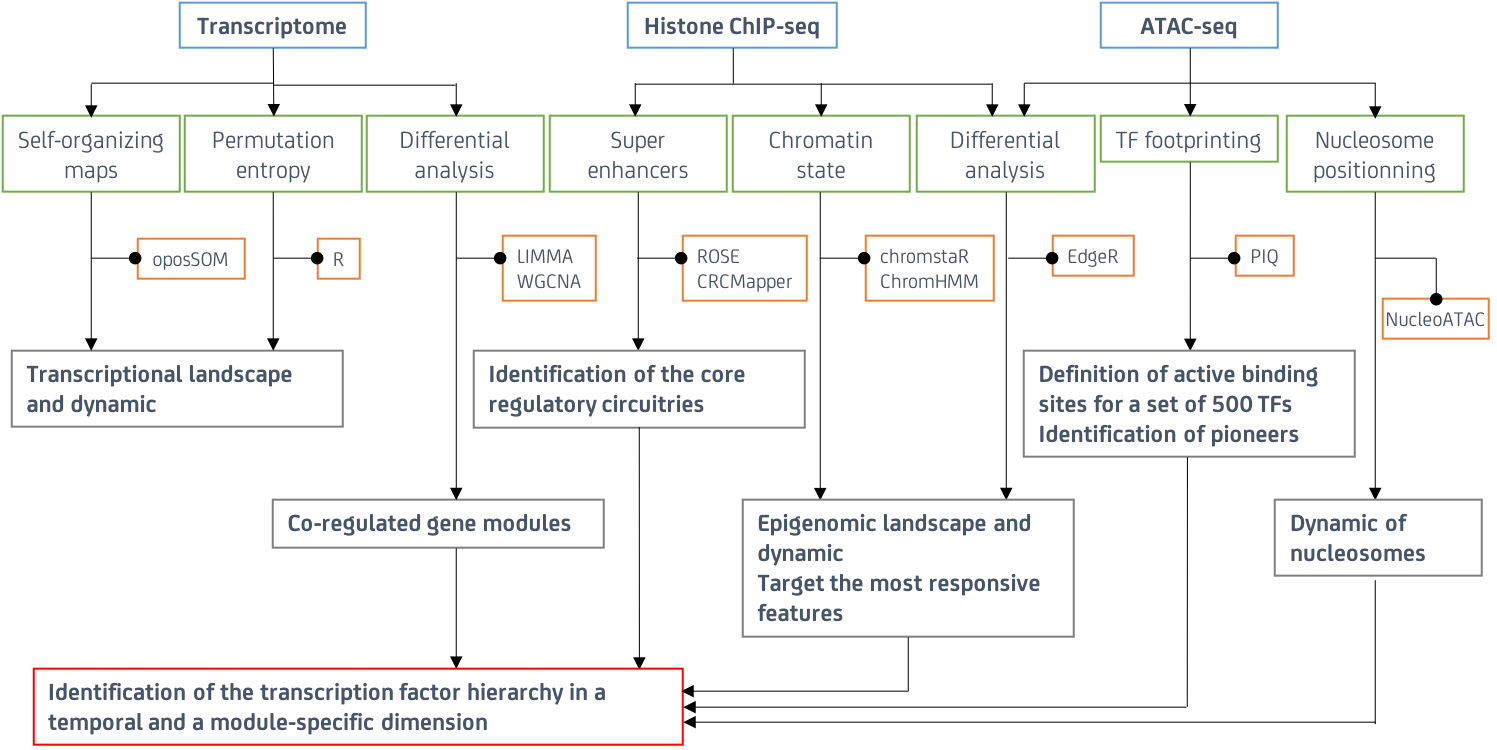 Transcriptome

Histone ChIP-seq

ATAC-seq

Self-organizing maps

Permutation entropy

Differential analysis

Super enhancers

Chromatin state

Differential analysis

TF footprinting

Nucleosome positionning

oposSOM

R

LIMMA
WGCNA

ROSE
CRCMapper

chromstaR
ChromHMM

EdgeR

PIQ

NucleoATAC

Transcriptional landscape and dynamic

Identification of the core regulatory circuitries

Definition of active binding sites for a set of 500 TFs
Identification of pioneers

Co-regulated gene modules

Epigenomic landscape and dynamic
Target the most responsive features

Dynamic of nucleosomes

Identification of the transcription factor hierarchy in a temporal and a module-specific dimension